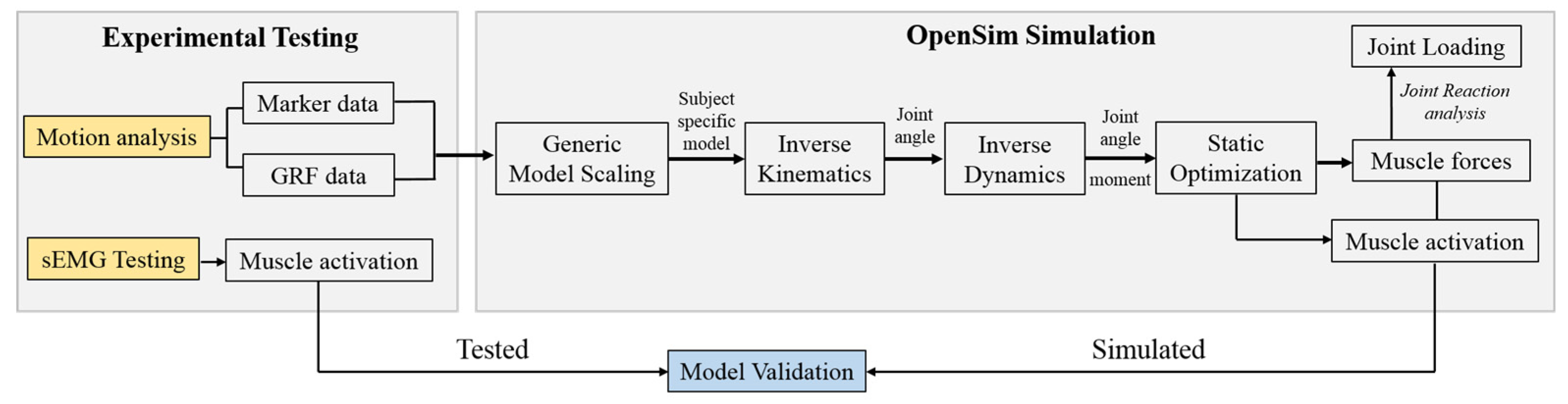 Experimental Testing

Motion analysis

Marker data

GRF data

sEMG Testing

Muscle activation

OpenSim Simulation

Generic Model Scaling

Subject specific model

Inverse Kinematics

Joint angle

Inverse Dynamics

Joint angle

moment

Static Optimization

Muscle forces

Joint Reaction analysis

Joint Loading

Muscle activation

Tested

Model Validation

Simulated